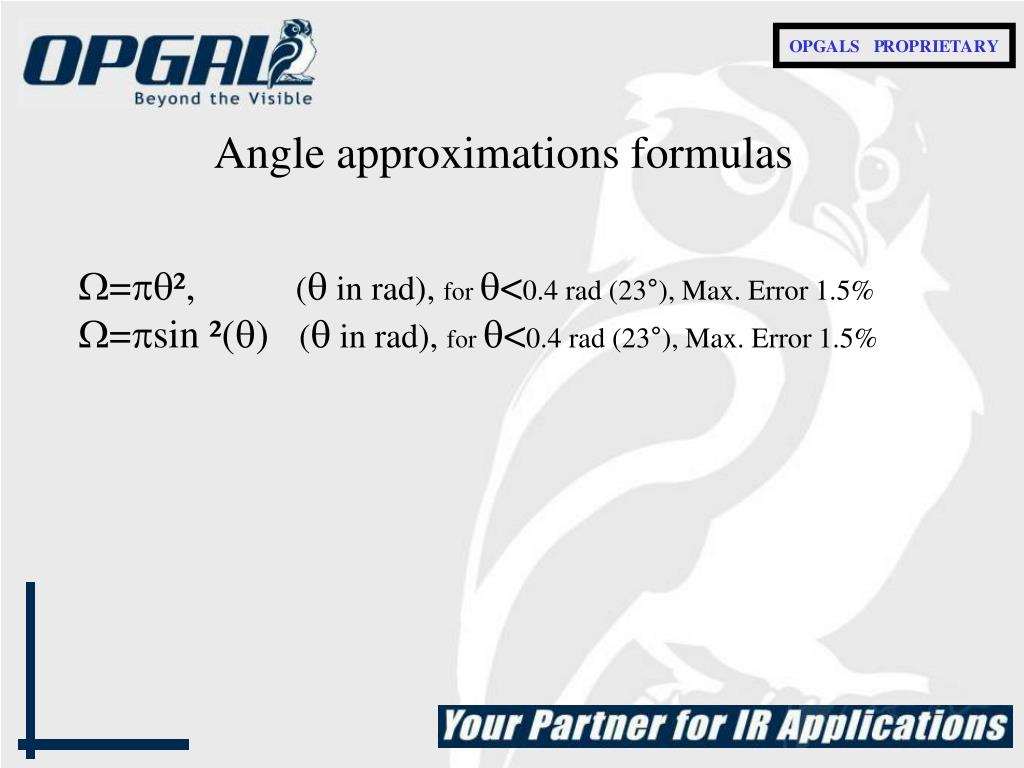 OPGAL
Beyond the Visible

OPGALS PROPRIETARY

Angle approximations formulas

$\Omega=\pi\theta^2$, ($\theta$ in rad), for $\theta<0.4$ rad (23°), Max. Error 1.5%
$\Omega=\pi\sin^2(\theta)$ ($\theta$ in rad), for $\theta<0.4$ rad (23°), Max. Error 1.5%

Your Partner for IR Applications